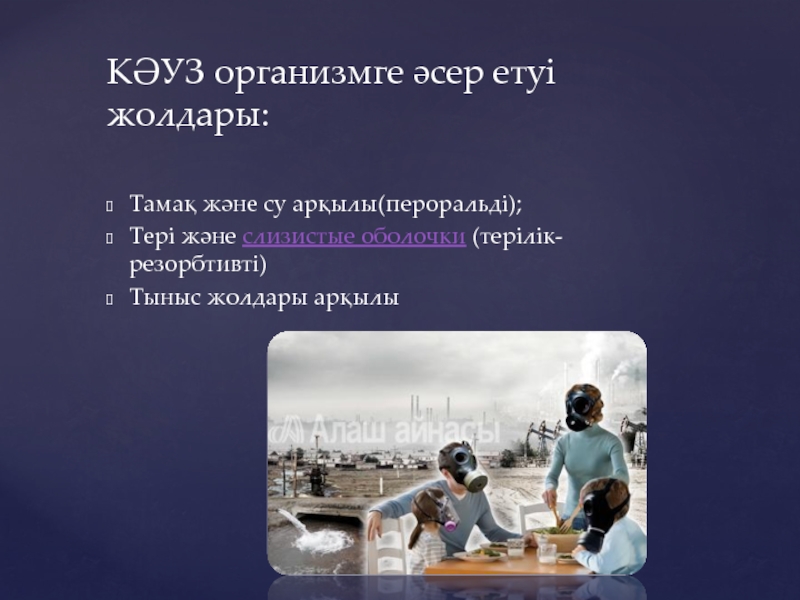 КӘУЗ организмге әсер етуі жолдары:

Тамақ және су арқылы(пероральді);
Тері және слизистые оболочки (терілік-резорбтивті)
Тыныс жолдары арқылы

Алаш айнасы